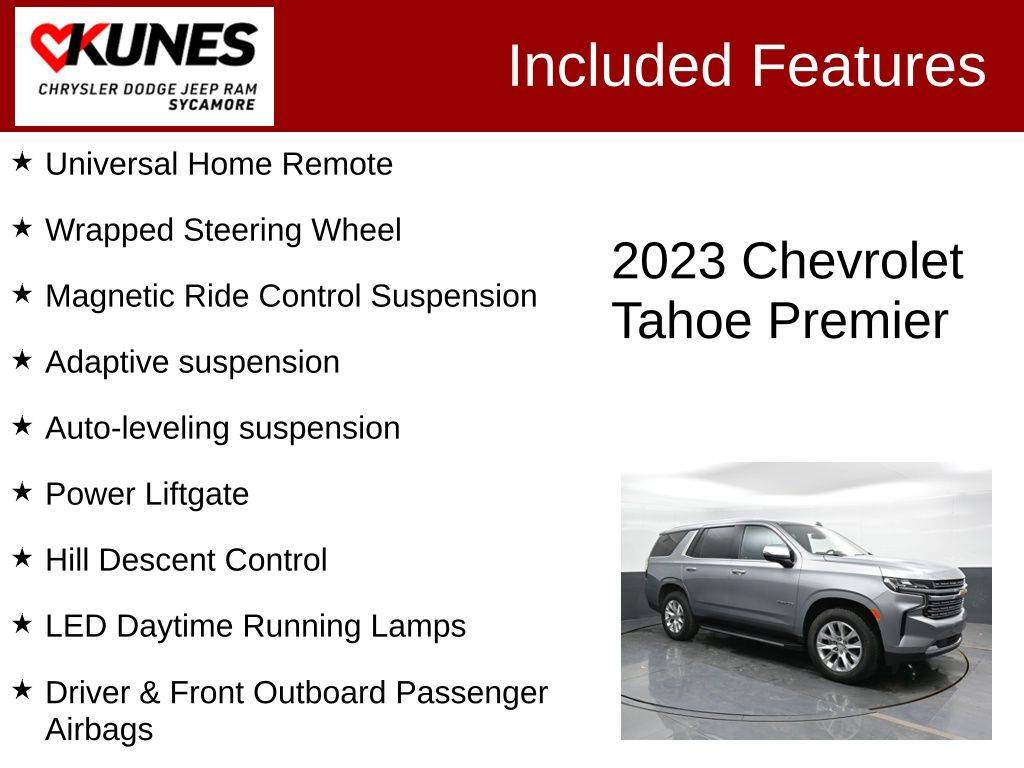 KUNES
CHRYSLER DODGE JEEP RAM
SYCAMORE

Included Features

★ Universal Home Remote

★ Wrapped Steering Wheel

★ Magnetic Ride Control Suspension

★ Adaptive suspension

★ Auto-leveling suspension

★ Power Liftgate

★ Hill Descent Control

★ LED Daytime Running Lamps

★ Driver & Front Outboard Passenger Airbags

2023 Chevrolet Tahoe Premier